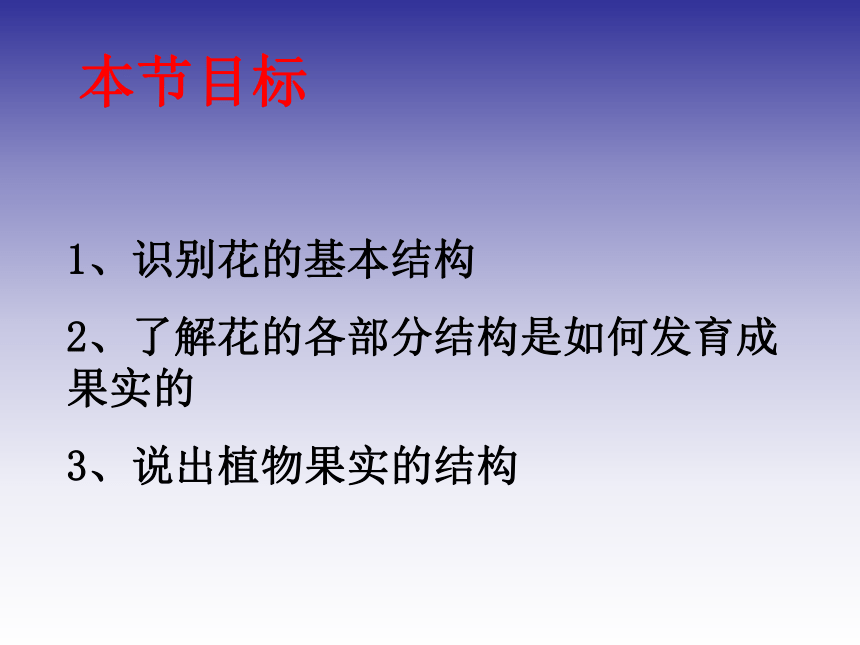 本节目标

1、识别花的基本结构

2、了解花的各部分结构是如何发育成果实的

3、说出植物果实的结构